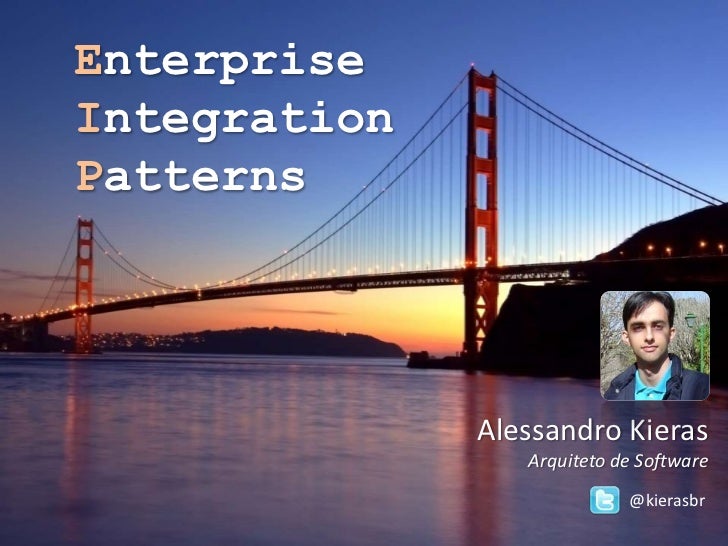 Enterprise
Integration
Patterns

Alessandro Kieras
Arquiteto de Software

@kierasbr